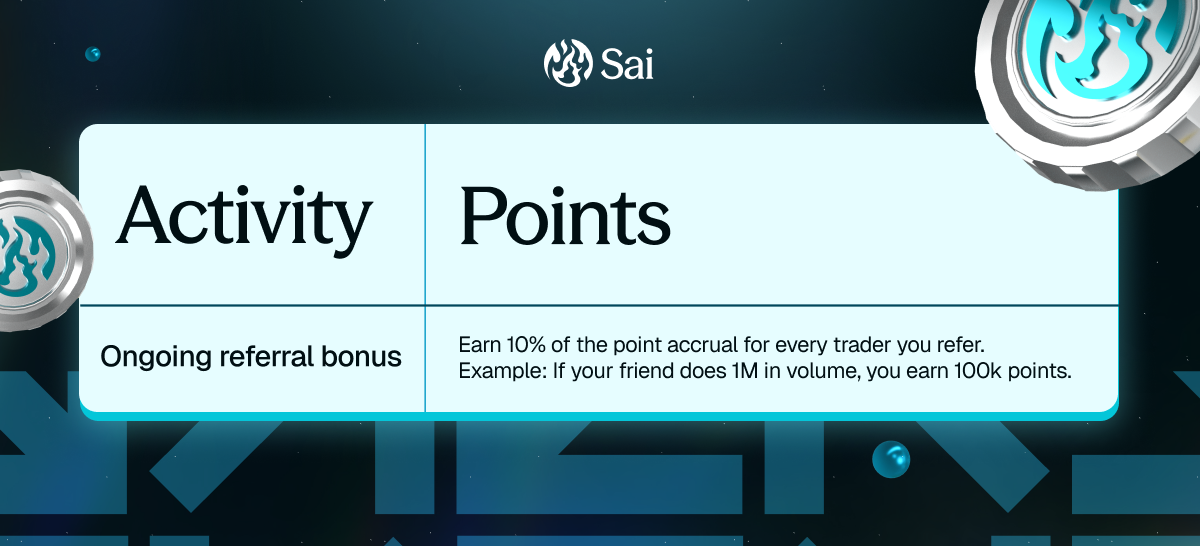 Sai

| Activity | Points |
|---|---|
| Ongoing referral bonus | Earn 10% of the point accrual for every trader you refer. Example: If your friend does 1M in volume, you earn 100k points. |